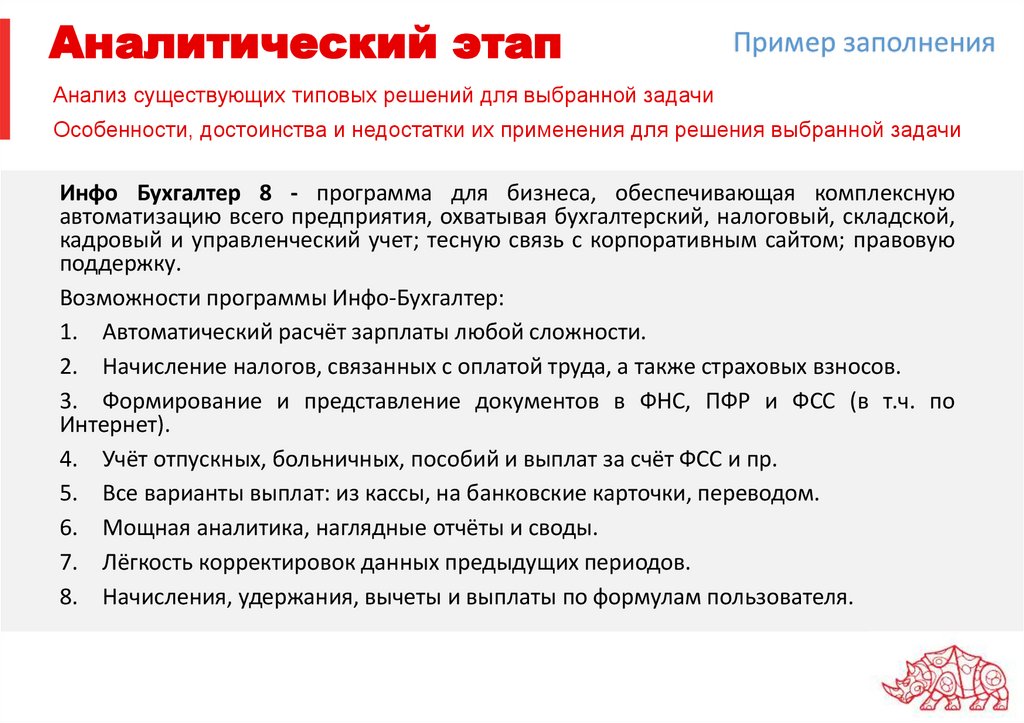 Аналитический этап

Пример заполнения

Анализ существующих типовых решений для выбранной задачи

Особенности, достоинства и недостатки их применения для решения выбранной задачи

Инфо Бухгалтер 8 - программа для бизнеса, обеспечивающая комплексную автоматизацию всего предприятия, охватывая бухгалтерский, налоговый, складской, кадровый и управленческий учет; тесную связь с корпоративным сайтом; правовую поддержку.

Возможности программы Инфо-Бухгалтер:

1. Автоматический расчёт зарплаты любой сложности.

2. Начисление налогов, связанных с оплатой труда, а также страховых взносов.

3. Формирование и представление документов в ФНС, ПФР и ФСС (в т.ч. по Интернет).

4. Учёт отпускных, больничных, пособий и выплат за счёт ФСС и пр.

5. Все варианты выплат: из кассы, на банковские карточки, переводом.

6. Мощная аналитика, наглядные отчёты и своды.

7. Лёгкость корректировок данных предыдущих периодов.

8. Начисления, удержания, вычеты и выплаты по формулам пользователя.